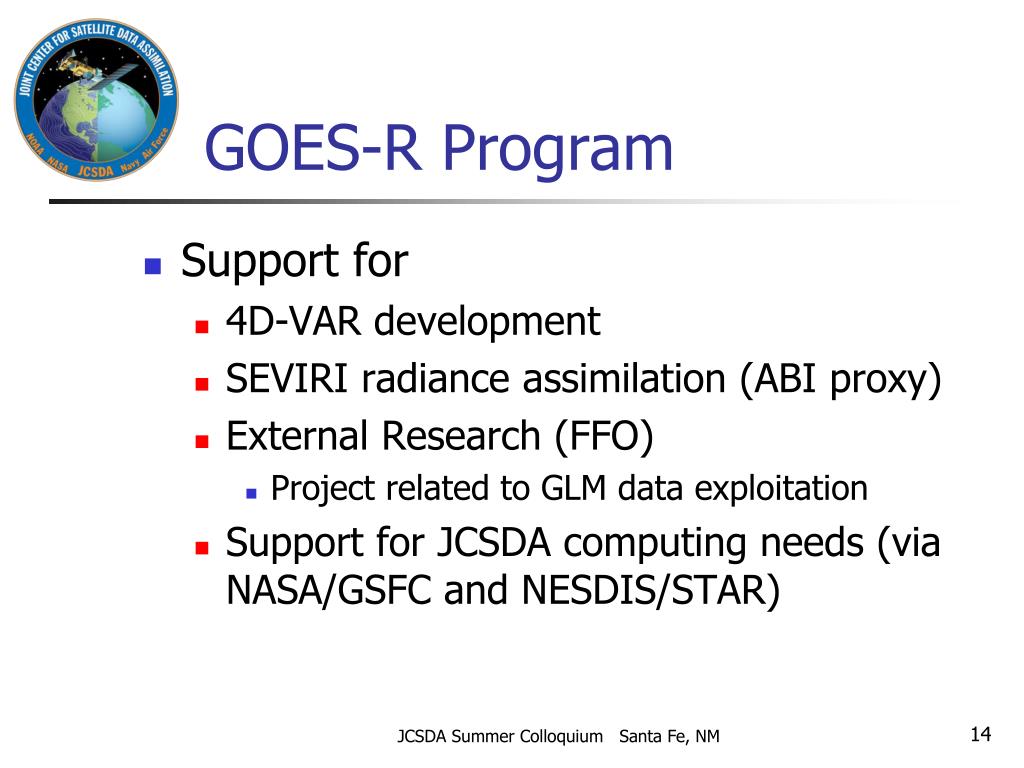 JOINT CENTER FOR SATELLITE DATA ASSIMILATION
NOAA NASA JCSDA Navy Air Force

GOES-R Program

Support for
4D-VAR development
SEVIRI radiance assimilation (ABI proxy)
External Research (FFO)
Project related to GLM data exploitation
Support for JCSDA computing needs (via NASA/GSFC and NESDIS/STAR)

JCSDA Summer Colloquium Santa Fe, NM

14